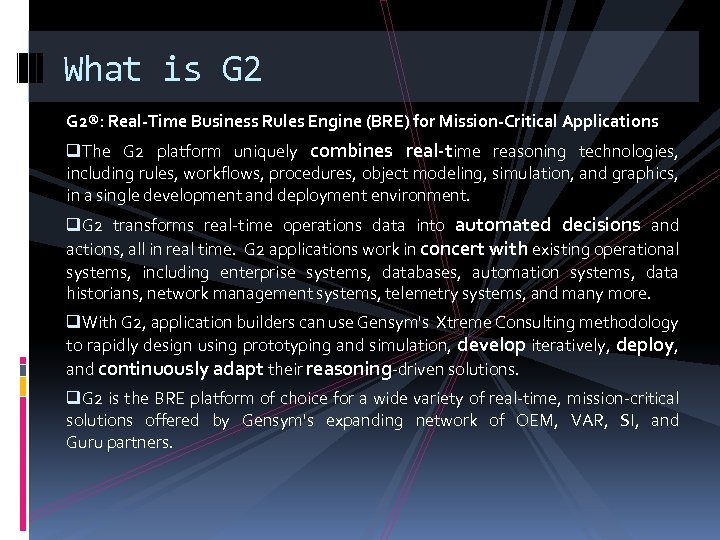 What is G2

G2®: Real-Time Business Rules Engine (BRE) for Mission-Critical Applications

❑The G2 platform uniquely combines real-time reasoning technologies, including rules, workflows, procedures, object modeling, simulation, and graphics, in a single development and deployment environment.

❑G2 transforms real-time operations data into automated decisions and actions, all in real time. G2 applications work in concert with existing operational systems, including enterprise systems, databases, automation systems, data historians, network management systems, telemetry systems, and many more.

❑With G2, application builders can use Gensym's Xtreme Consulting methodology to rapidly design using prototyping and simulation, develop iteratively, deploy, and continuously adapt their reasoning-driven solutions.

❑G2 is the BRE platform of choice for a wide variety of real-time, mission-critical solutions offered by Gensym's expanding network of OEM, VAR, SI, and Guru partners.